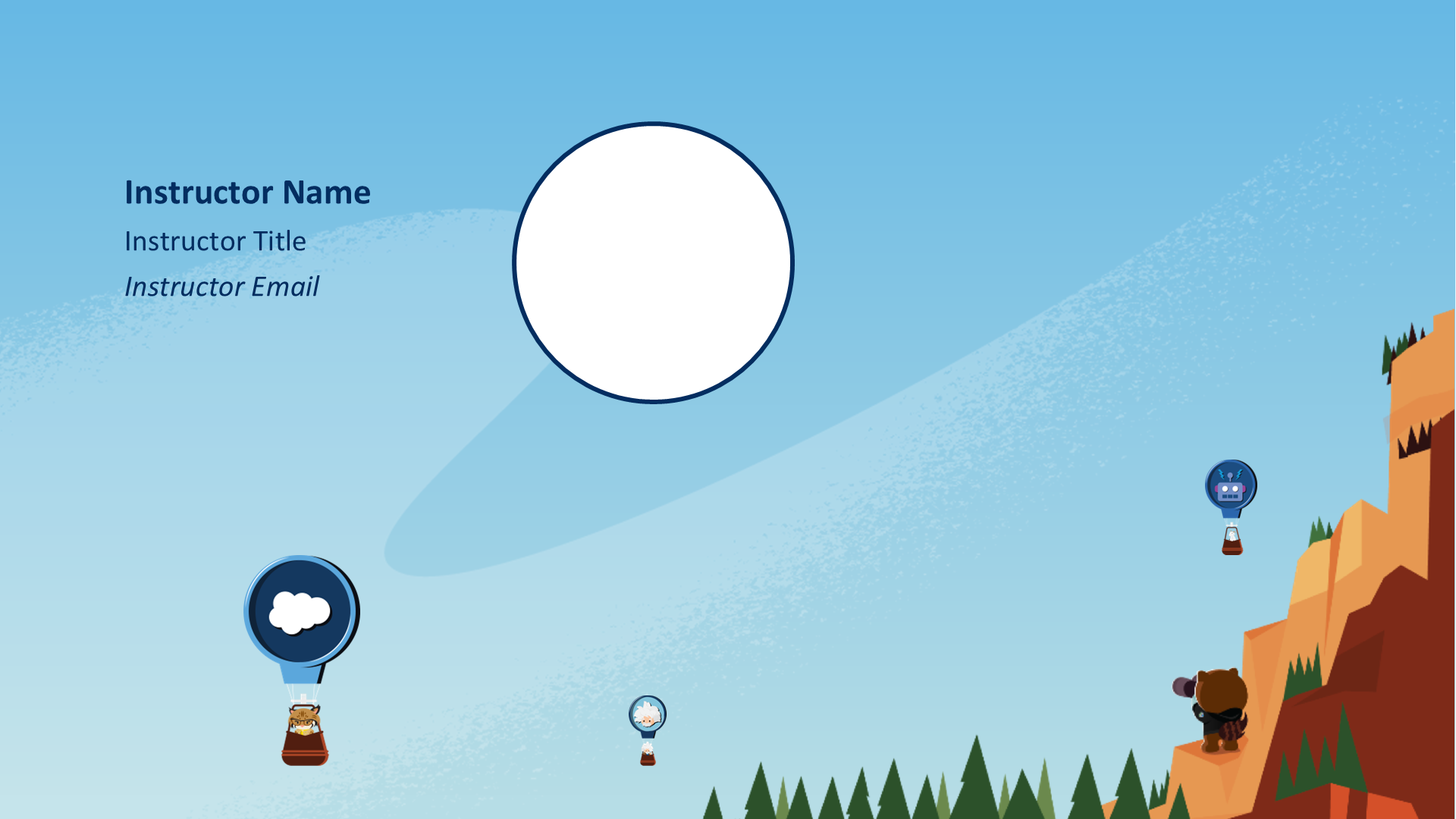 Instructor Name

Instructor Title

Instructor Email